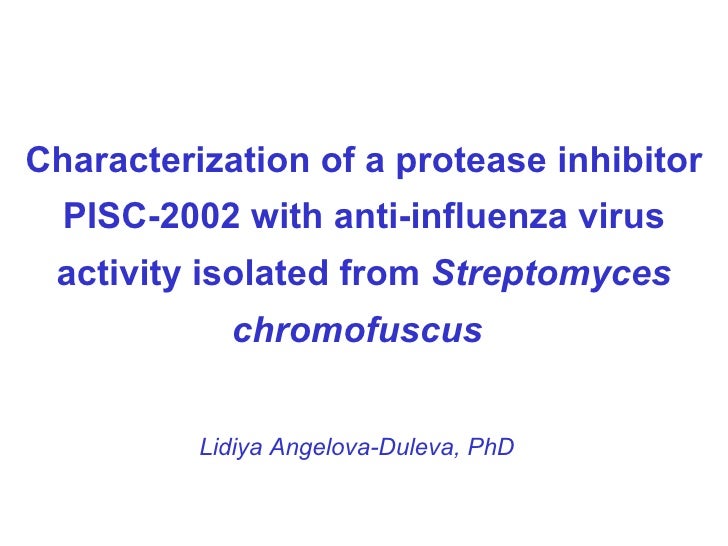 Characterization of a protease inhibitor PISC-2002 with anti-influenza virus activity isolated from Streptomyces chromofuscus

Lidiya Angelova-Duleva, PhD